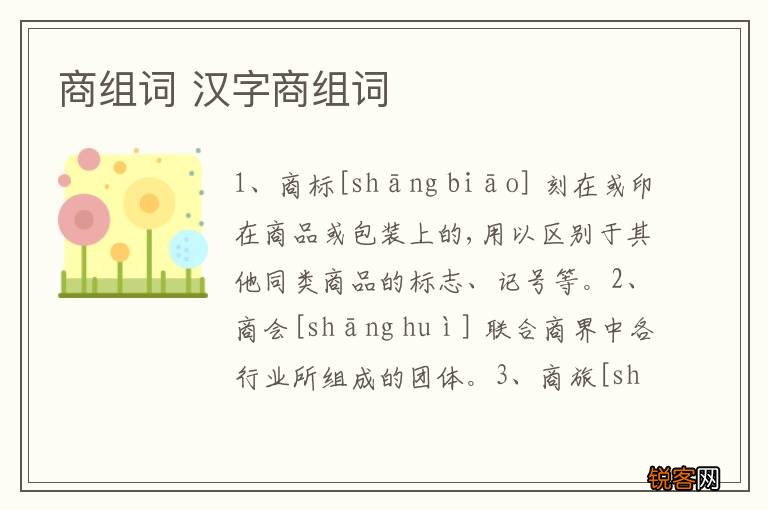 商组词 汉字商组词

1、商标[shāng biāo] 刻在或印在商品或包装上的,用以区别于其他同类商品的标志、记号等。2、商会[shāng huì] 联合商界中各行业所组成的团体。3、商旅[sh

锐客网